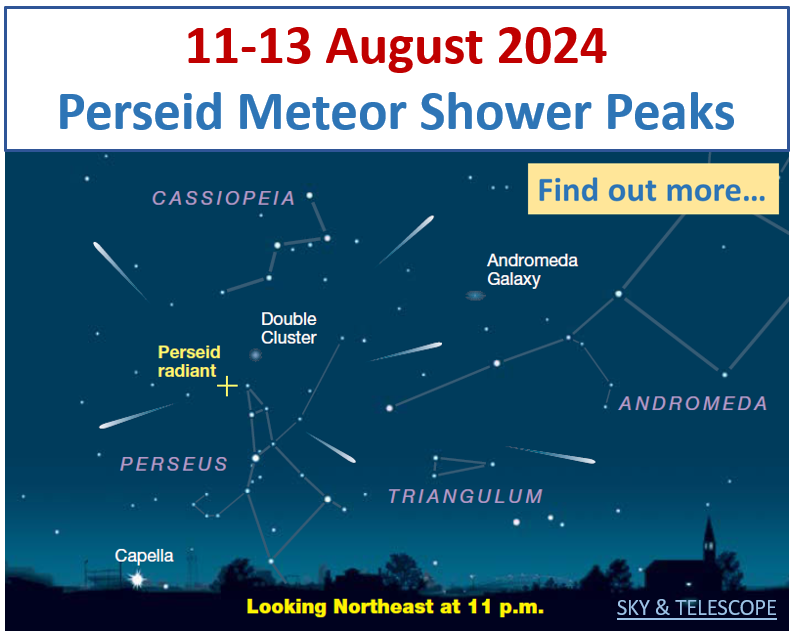 11-13 August 2024
Perseid Meteor Shower Peaks

Find out more…

CASSIOPEIA

Andromeda Galaxy

Double Cluster

Perseid radiant

ANDROMEDA

PERSEUS

TRIANGULUM

Capella

Looking Northeast at 11 p.m.

SKY & TELESCOPE